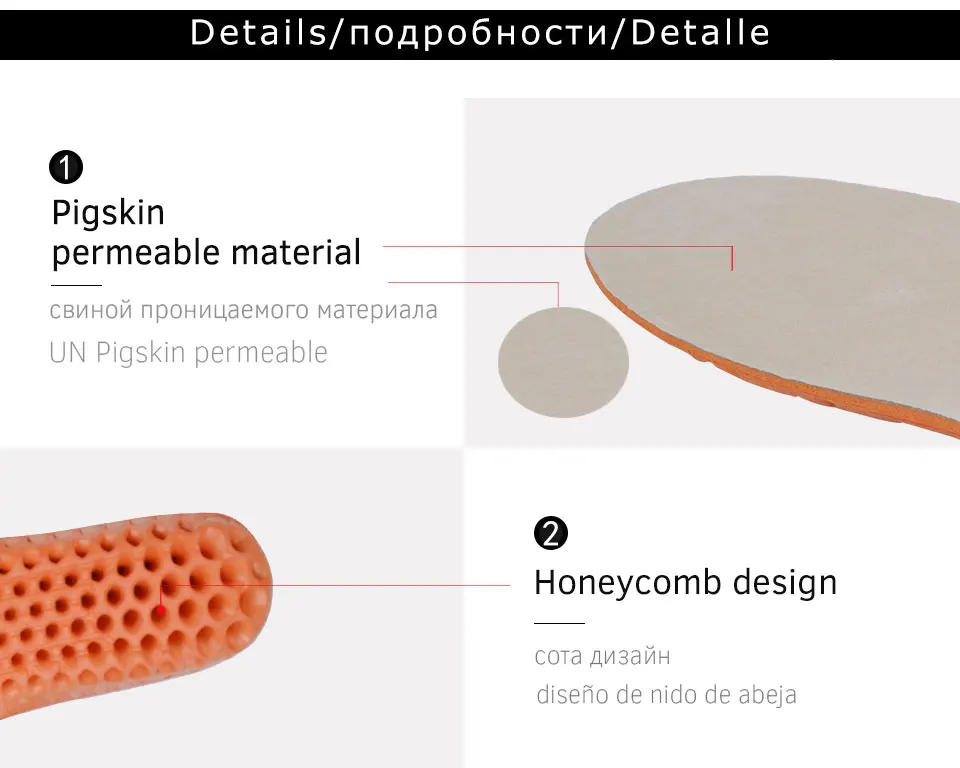 Details/подробности/Detalle

1
Pigskin permeable material

свиной проницаемого материала
UN Pigskin permeable

2
Honeycomb design

сота дизайн
diseño de nido de abeja